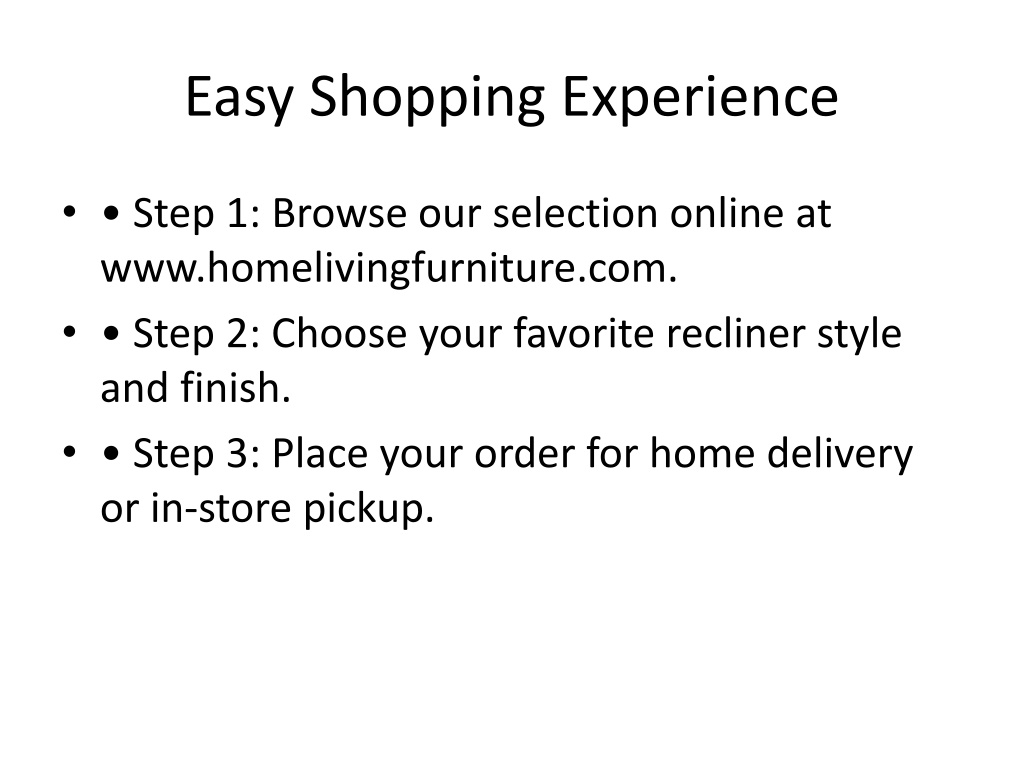 Easy Shopping Experience

• • Step 1: Browse our selection online at www.homelivingfurniture.com.
• • Step 2: Choose your favorite recliner style and finish.
• • Step 3: Place your order for home delivery or in-store pickup.